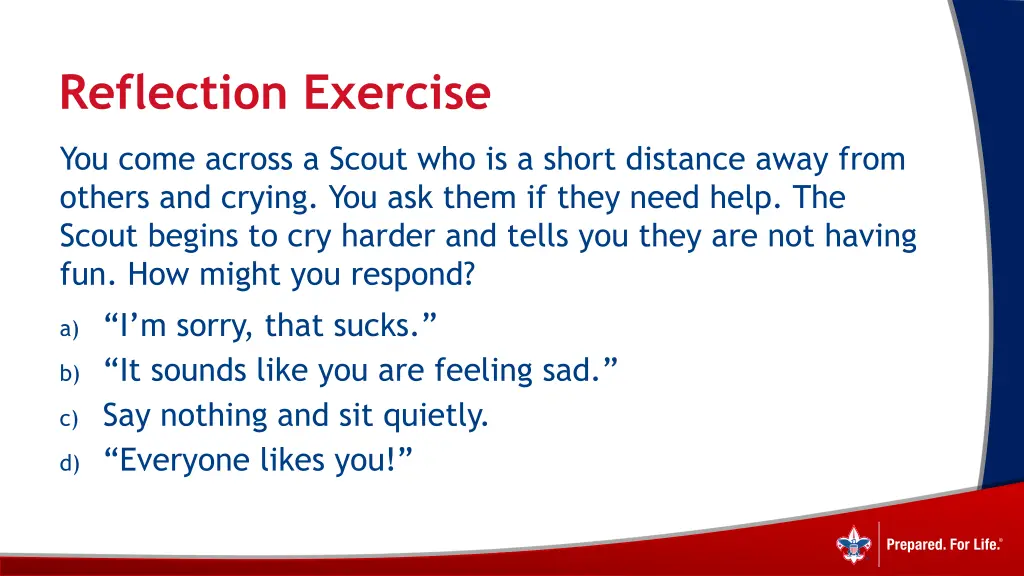 Reflection Exercise

You come across a Scout who is a short distance away from others and crying. You ask them if they need help. The Scout begins to cry harder and tells you they are not having fun. How might you respond?

a) “I’m sorry, that sucks.”
b) “It sounds like you are feeling sad.”
c) Say nothing and sit quietly.
d) “Everyone likes you!”

Prepared. For Life.®